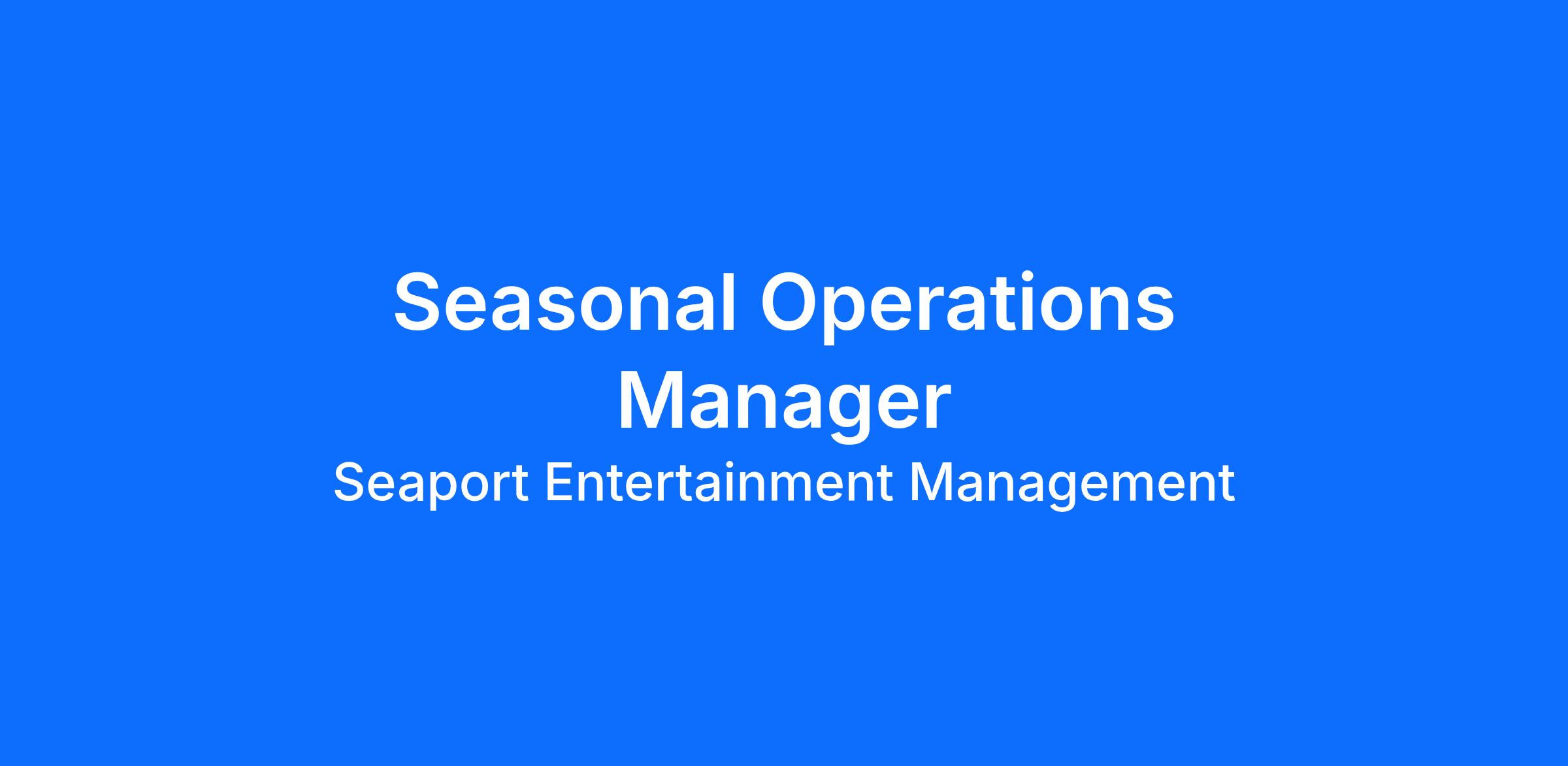 Seasonal Operations Manager

Seaport Entertainment Management